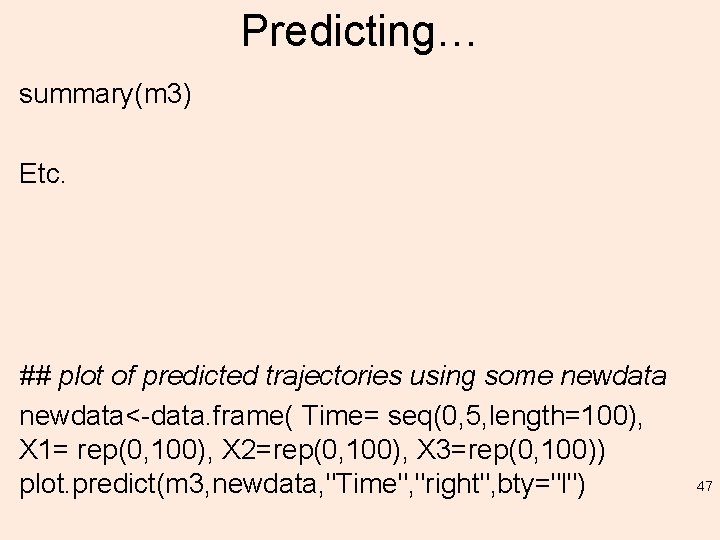 Predicting…

summary(m3)

Etc.

## plot of predicted trajectories using some newdata

newdata<-data.frame( Time= seq(0,5,length=100), X1= rep(0,100), X2=rep(0,100), X3=rep(0,100))

plot.predict(m3,newdata,"Time","right",bty="l")

47